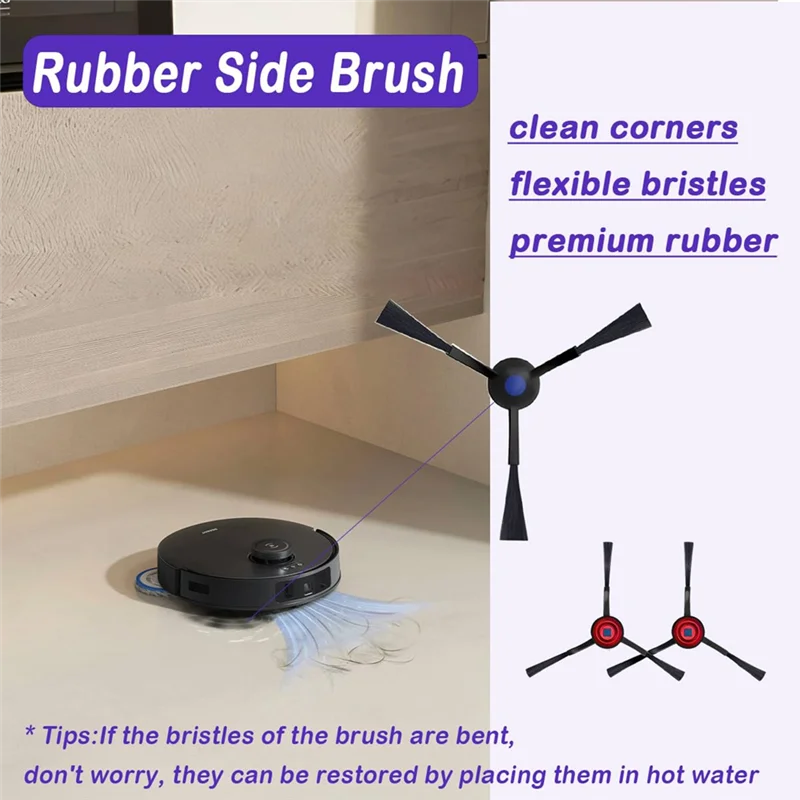 Rubber Side Brush

clean corners
flexible bristles
premium rubber

* Tips:If the bristles of the brush are bent, don't worry, they can be restored by placing them in hot water